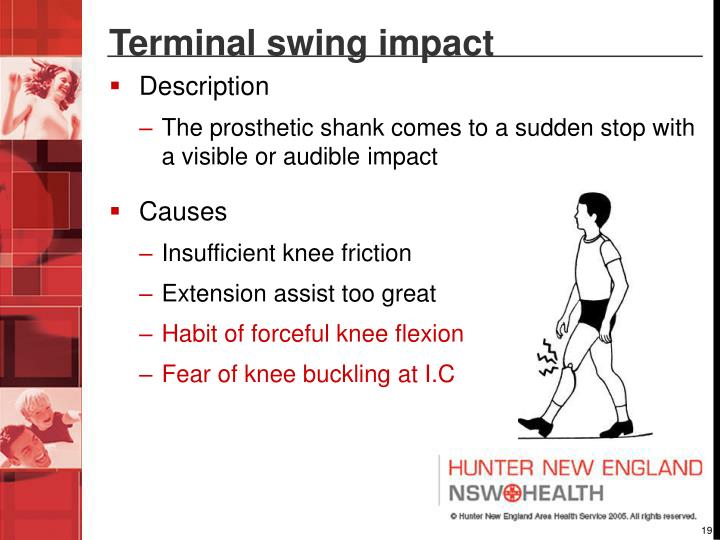 Terminal swing impact

▪ Description
– The prosthetic shank comes to a sudden stop with a visible or audible impact

▪ Causes
– Insufficient knee friction
– Extension assist too great
– Habit of forceful knee flexion
– Fear of knee buckling at I.C

HUNTER NEW ENGLAND
NSW HEALTH
© Hunter New England Area Health Service 2005. All rights reserved.

19